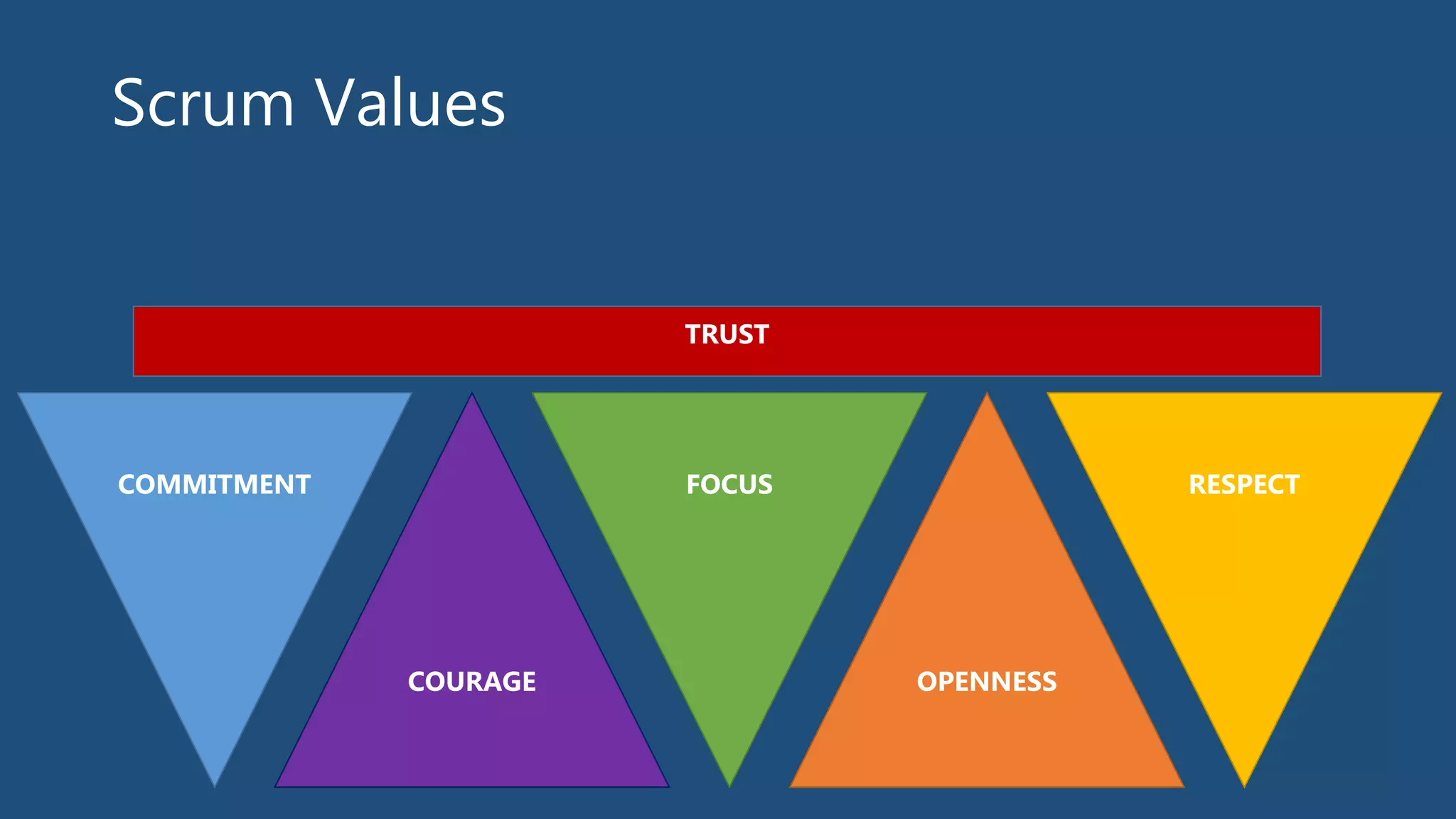 Scrum Values

TRUST

COMMITMENT

COURAGE

FOCUS

OPENNESS

RESPECT